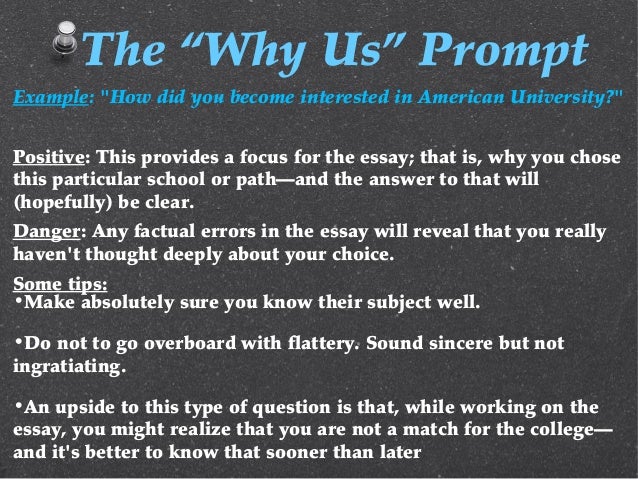 The “Why Us” Prompt

Example: "How did you become interested in American University?"

Positive: This provides a focus for the essay; that is, why you chose this particular school or path—and the answer to that will (hopefully) be clear.

Danger: Any factual errors in the essay will reveal that you really haven't thought deeply about your choice.

Some tips:
•Make absolutely sure you know their subject well.

•Do not to go overboard with flattery. Sound sincere but not ingratiating.

•An upside to this type of question is that, while working on the essay, you might realize that you are not a match for the college—and it's better to know that sooner than later